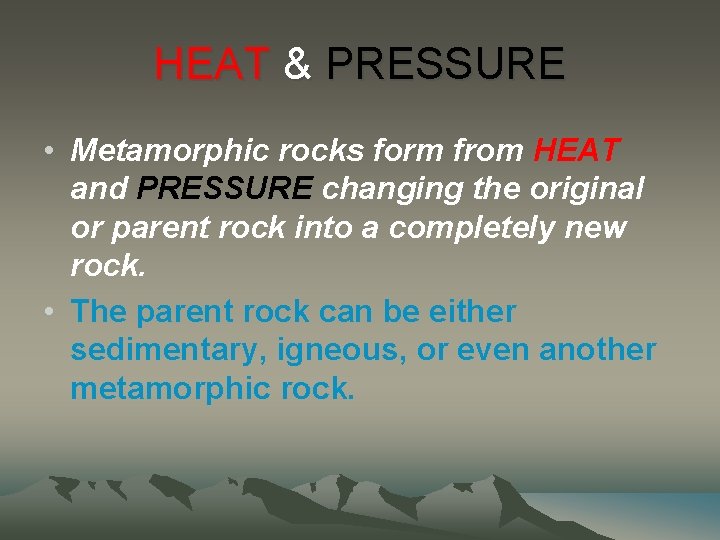 HEAT & PRESSURE

• Metamorphic rocks form from HEAT and PRESSURE changing the original or parent rock into a completely new rock.

• The parent rock can be either sedimentary, igneous, or even another metamorphic rock.